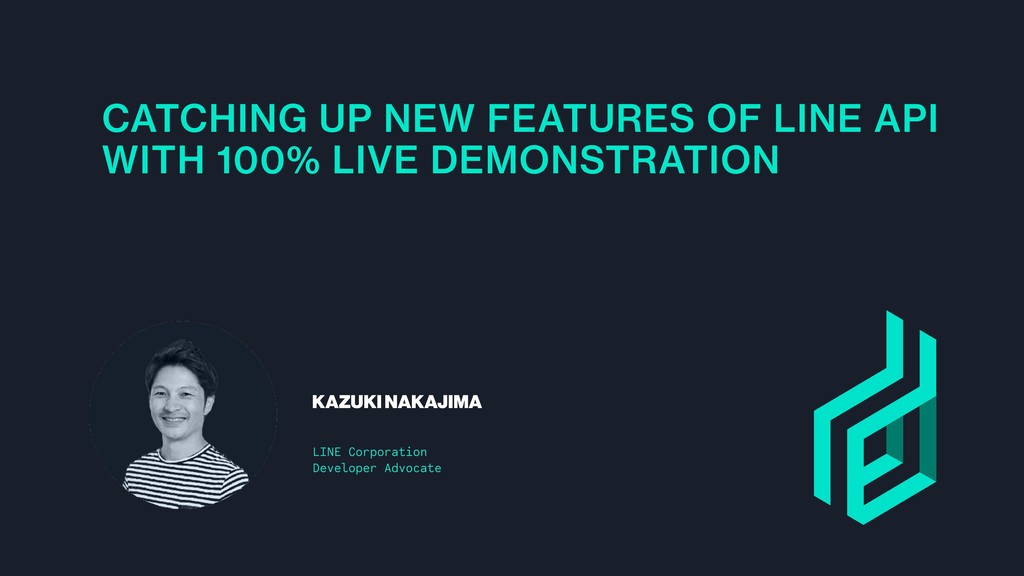 CATCHING UP NEW FEATURES OF LINE API WITH 100% LIVE DEMONSTRATION

KAZUKI NAKAJIMA

LINE Corporation
Developer Advocate